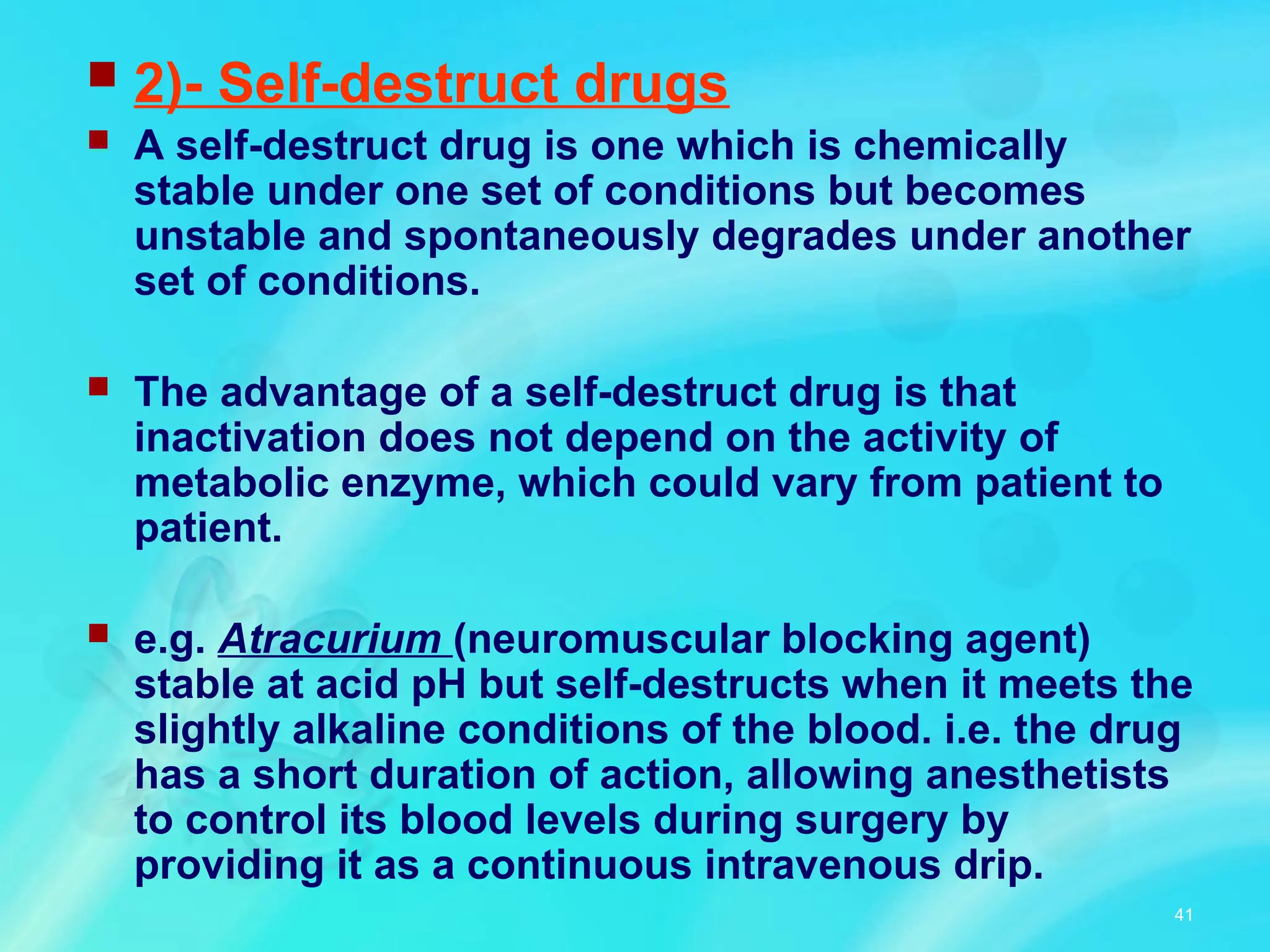 2)- Self-destruct drugs

A self-destruct drug is one which is chemically stable under one set of conditions but becomes unstable and spontaneously degrades under another set of conditions.

The advantage of a self-destruct drug is that inactivation does not depend on the activity of metabolic enzyme, which could vary from patient to patient.

e.g. Atracurium (neuromuscular blocking agent) stable at acid pH but self-destructs when it meets the slightly alkaline conditions of the blood. i.e. the drug has a short duration of action, allowing anesthetists to control its blood levels during surgery by providing it as a continuous intravenous drip.

41